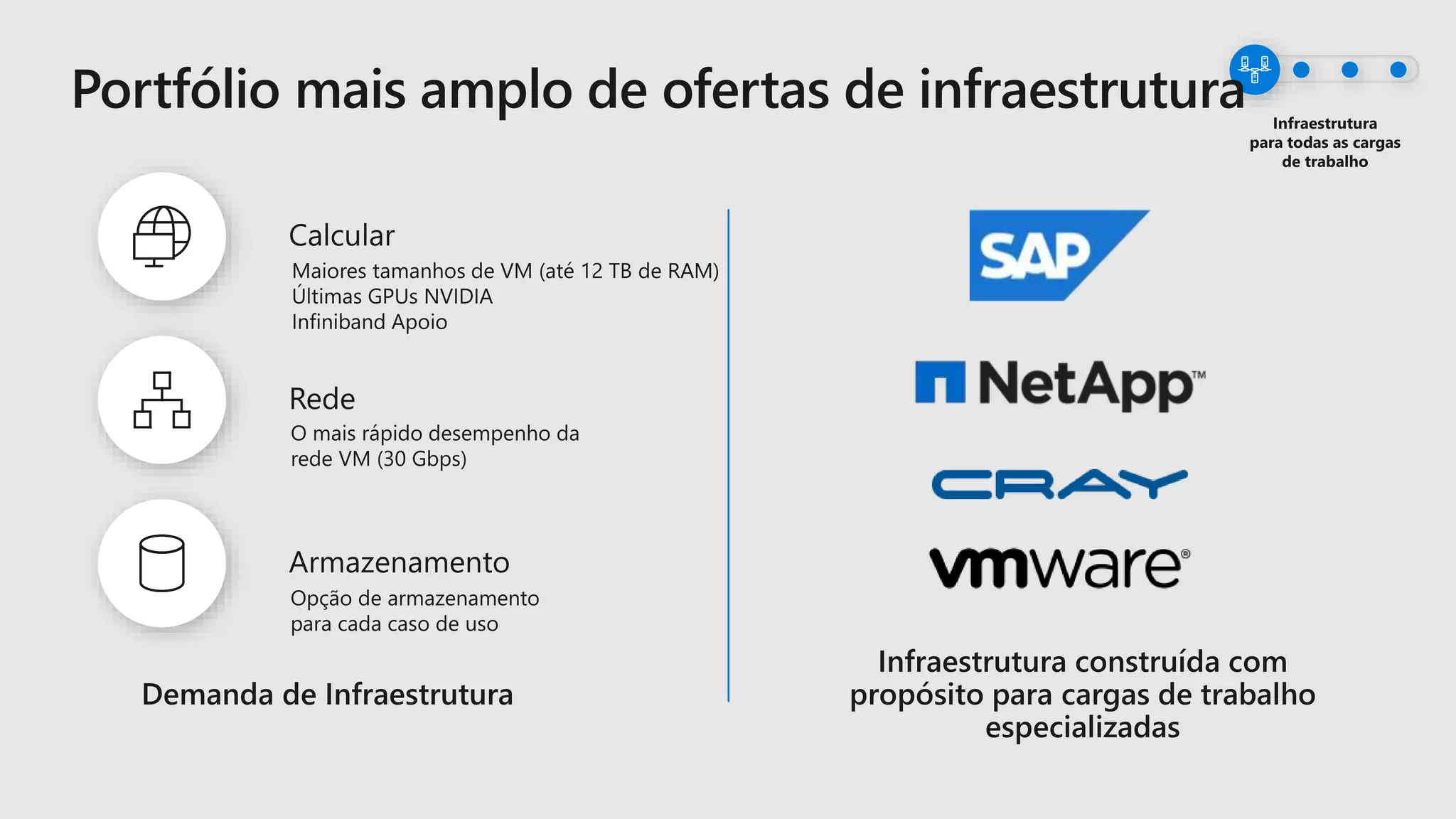 Portfólio mais amplo de ofertas de infraestrutura

Infraestrutura para todas as cargas de trabalho

Calcular
Maiores tamanhos de VM (até 12 TB de RAM)
Últimas GPUs NVIDIA
Infiniband Apoio

Rede
O mais rápido desempenho da rede VM (30 Gbps)

Armazenamento
Opção de armazenamento para cada caso de uso

Demanda de Infraestrutura

SAP

NetApp™

CRAY

vmware®

Infraestrutura construída com propósito para cargas de trabalho especializadas